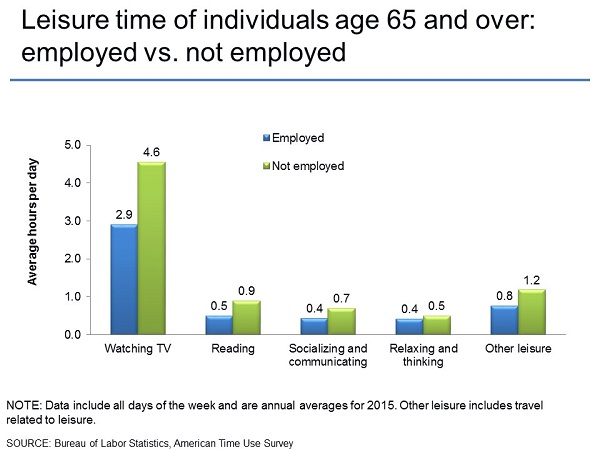 Leisure time of individuals age 65 and over: employed vs. not employed

Employed
Not employed

Average hours per day

5.0
4.0
3.0
2.0
1.0
0.0

2.9
4.6
0.5
0.9
0.4
0.7
0.4
0.5
0.8
1.2

Watching TV
Reading
Socializing and communicating
Relaxing and thinking
Other leisure

NOTE: Data include all days of the week and are annual averages for 2015. Other leisure includes travel related to leisure.

SOURCE: Bureau of Labor Statistics, American Time Use Survey